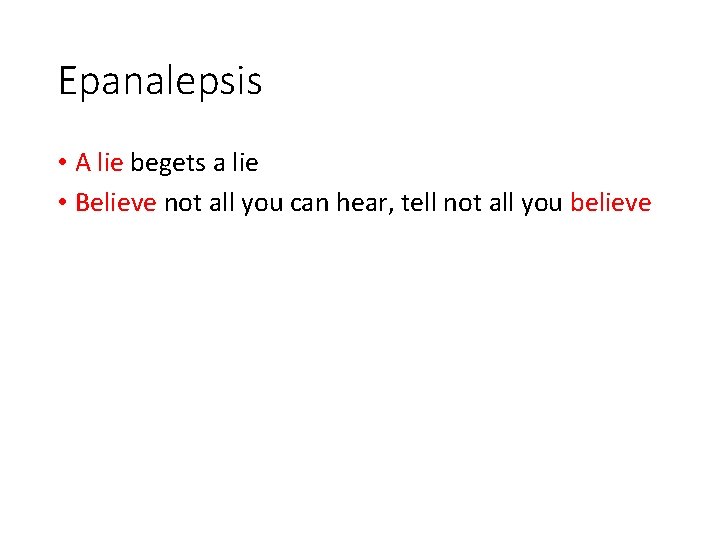 Epanalepsis

• A lie begets a lie
• Believe not all you can hear, tell not all you believe